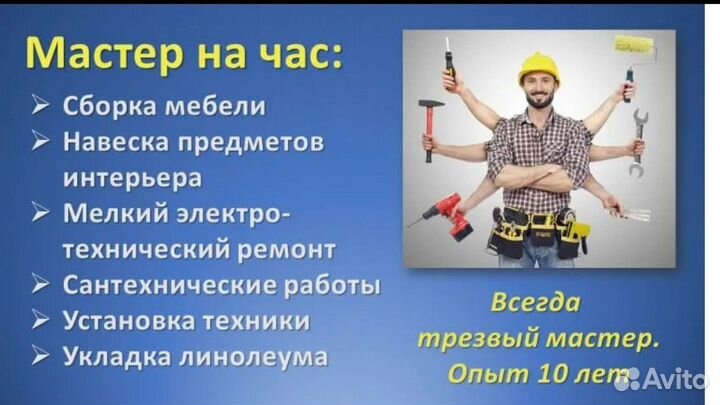 Мастер на час:
➢ Сборка мебели
➢ Навеска предметов интерьера
➢ Мелкий электротехнический ремонт
➢ Сантехнические работы
➢ Установка техники
➢ Укладка линолеума

Всегда трезвый мастер. Опыт 10 лет

Avito